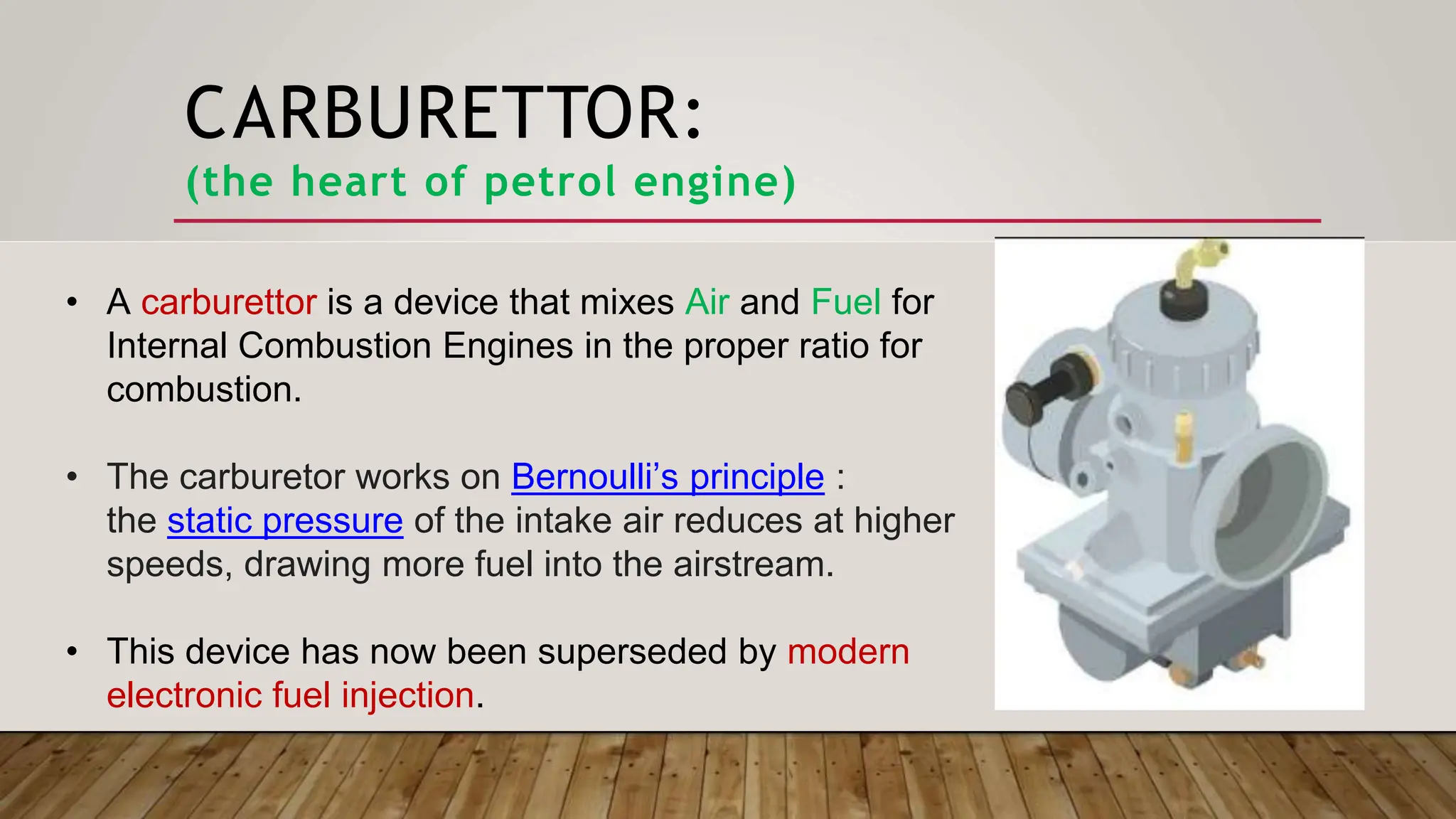 CARBURETTOR:
(the heart of petrol engine)

• A carburettor is a device that mixes Air and Fuel for Internal Combustion Engines in the proper ratio for combustion.

• The carburetor works on Bernoulli's principle : the static pressure of the intake air reduces at higher speeds, drawing more fuel into the airstream.

• This device has now been superseded by modern electronic fuel injection.